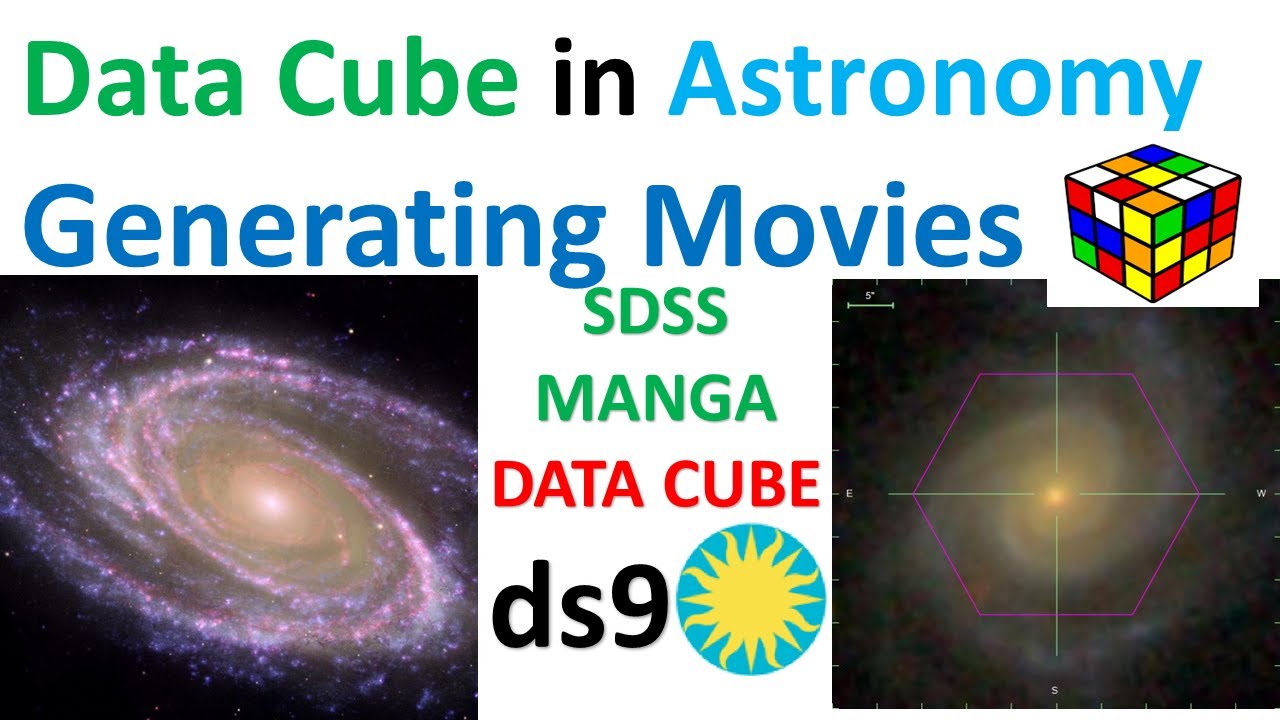 Data Cube in Astronomy
Generating Movies

SDSS
MANGA
DATA CUBE
ds9

5"
E
W
S